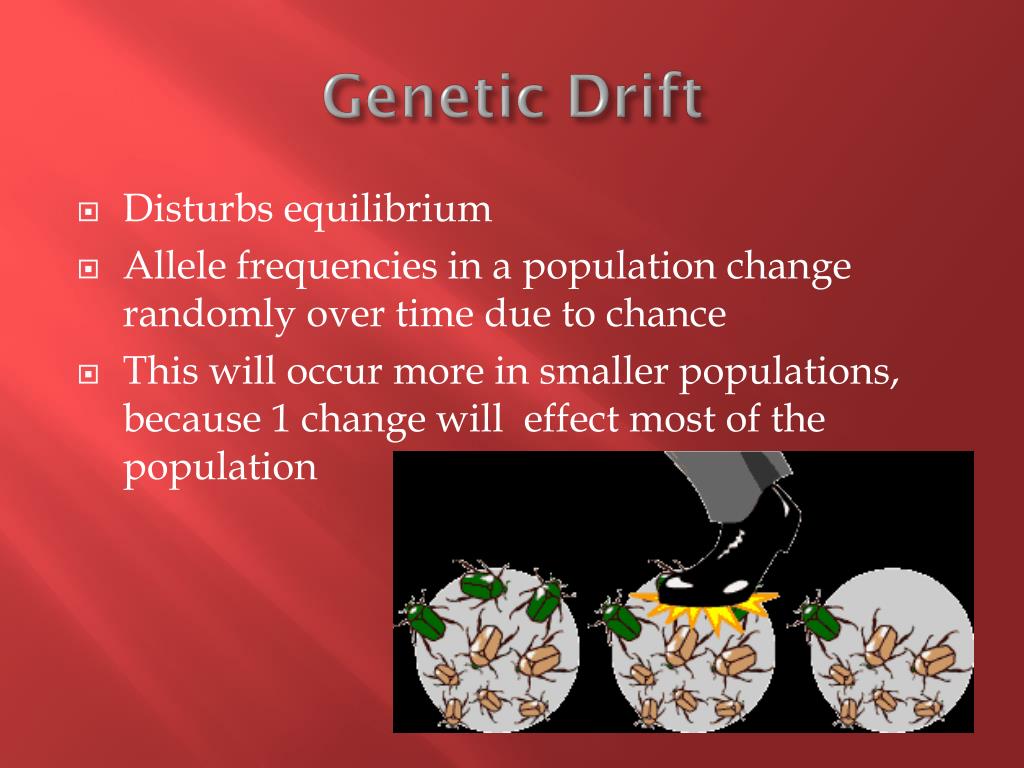 Genetic Drift

Disturbs equilibrium

Allele frequencies in a population change randomly over time due to chance

This will occur more in smaller populations, because 1 change will  effect most of the population